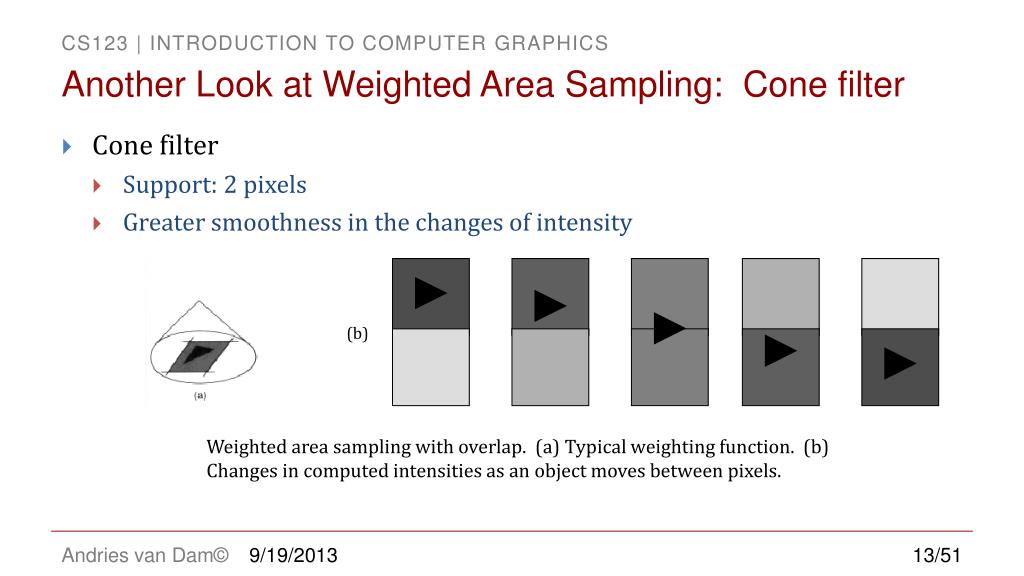 CS123 | INTRODUCTION TO COMPUTER GRAPHICS

Another Look at Weighted Area Sampling: Cone filter

Cone filter

Support: 2 pixels

Greater smoothness in the changes of intensity

(a)

(b)

Weighted area sampling with overlap. (a) Typical weighting function. (b) Changes in computed intensities as an object moves between pixels.

Andries van Dam© 9/19/2013 13/51